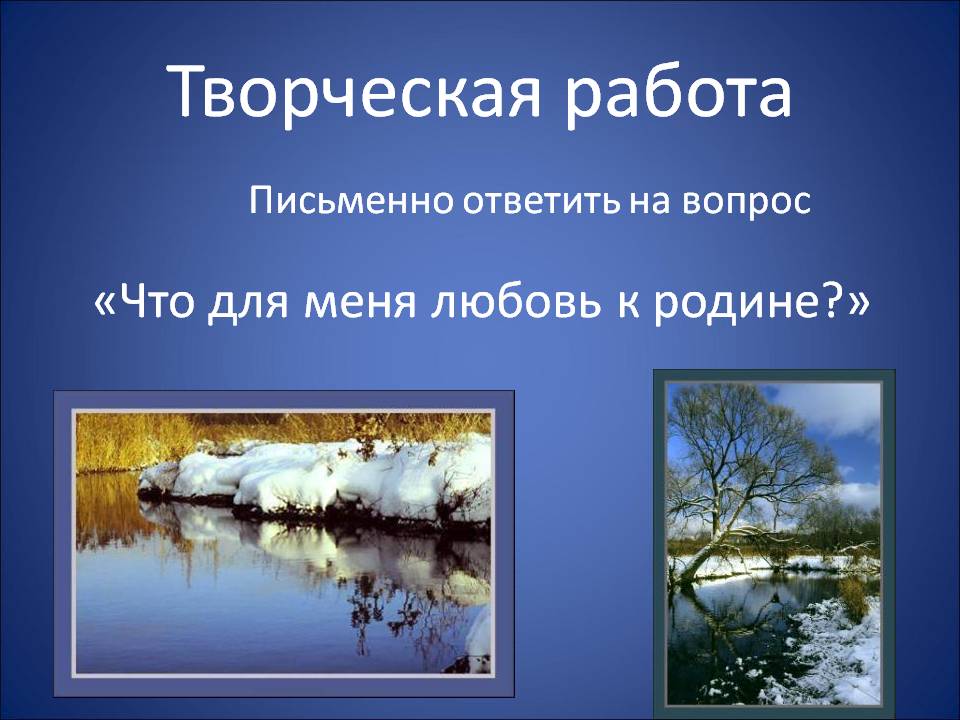 Творческая работа

Письменно ответить на вопрос

«Что для меня любовь к родине?»